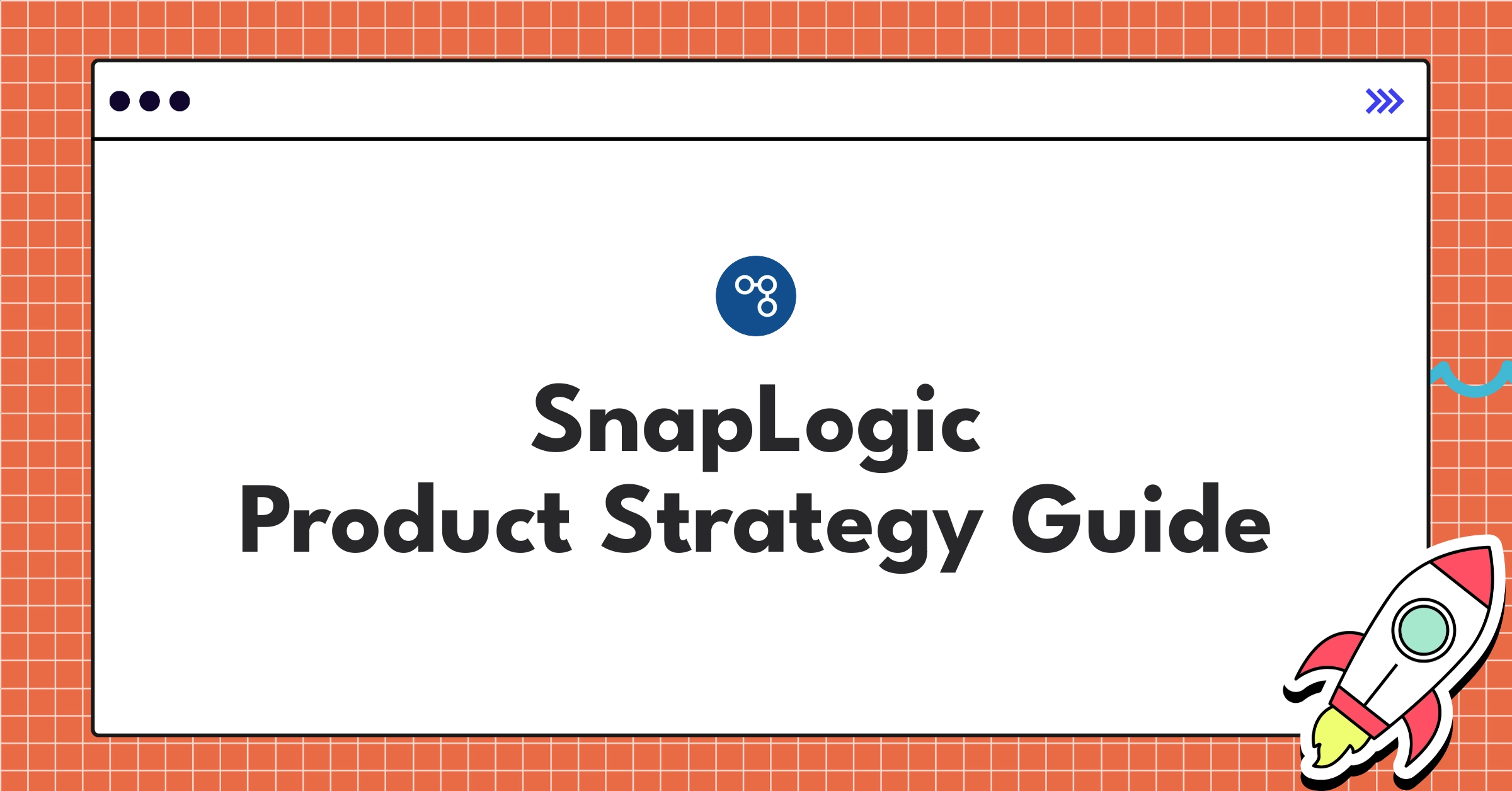 SnapLogic
Product Strategy Guide